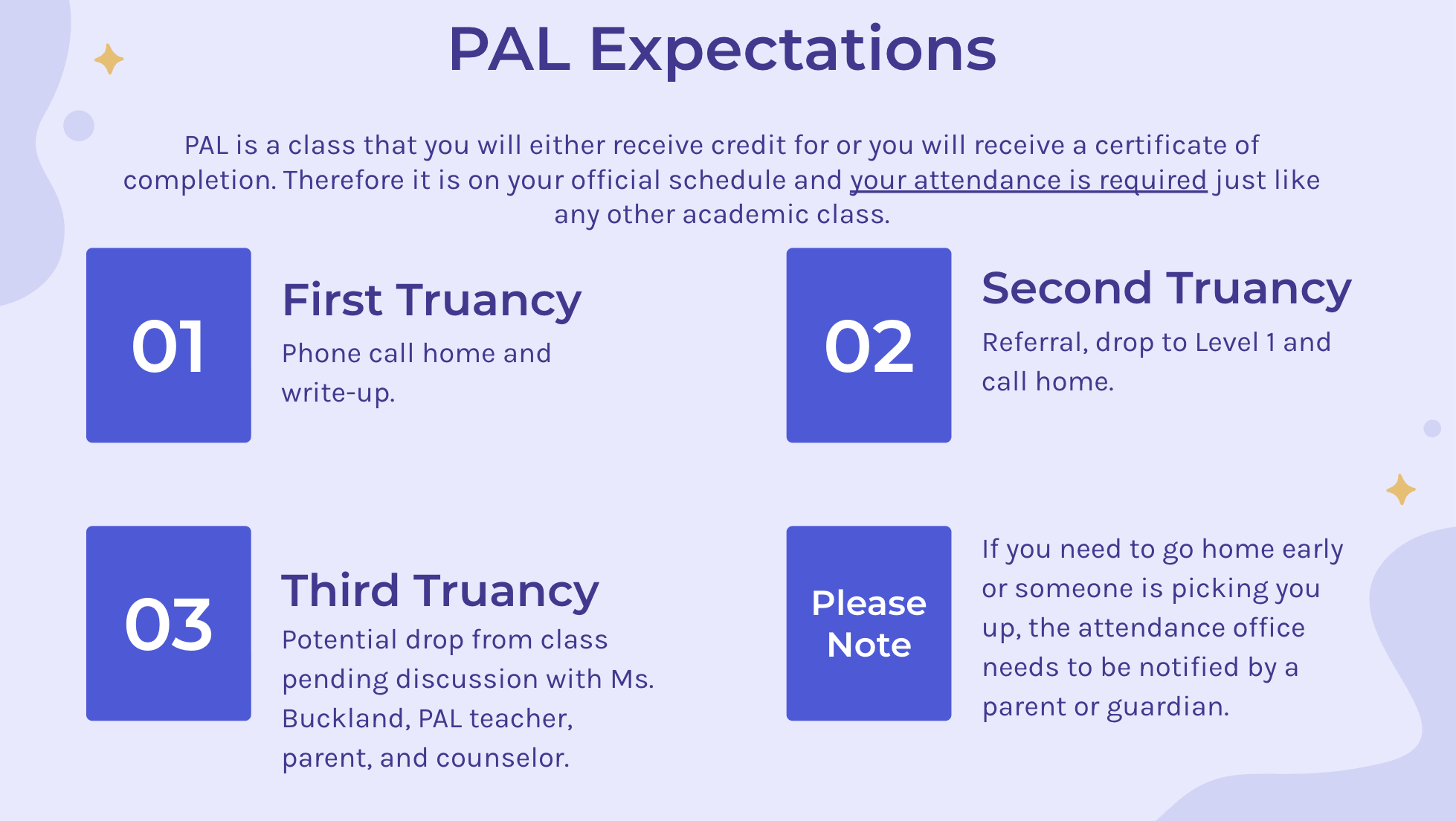 PAL Expectations

PAL is a class that you will either receive credit for or you will receive a certificate of completion. Therefore it is on your official schedule and your attendance is required just like any other academic class.

01

First Truancy

Phone call home and write-up.

02

Second Truancy

Referral, drop to Level 1 and call home.

03

Third Truancy

Potential drop from class pending discussion with Ms. Buckland, PAL teacher, parent, and counselor.

Please Note

If you need to go home early or someone is picking you up, the attendance office needs to be notified by a parent or guardian.